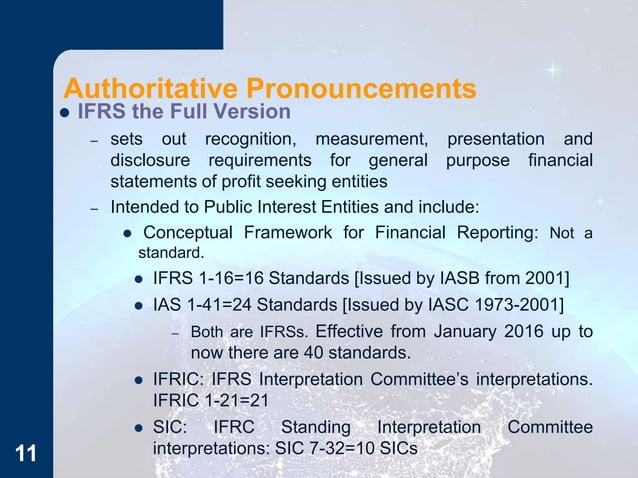 Authoritative Pronouncements

● IFRS the Full Version

– sets out recognition, measurement, presentation and disclosure requirements for general purpose financial statements of profit seeking entities

– Intended to Public Interest Entities and include:

● Conceptual Framework for Financial Reporting: Not a standard.

● IFRS 1-16=16 Standards [Issued by IASB from 2001]

● IAS 1-41=24 Standards [Issued by IASC 1973-2001]

– Both are IFRSs. Effective from January 2016 up to now there are 40 standards.

● IFRIC: IFRS Interpretation Committee's interpretations. IFRIC 1-21=21

● SIC: IFRC Standing Interpretation Committee interpretations: SIC 7-32=10 SICs

11